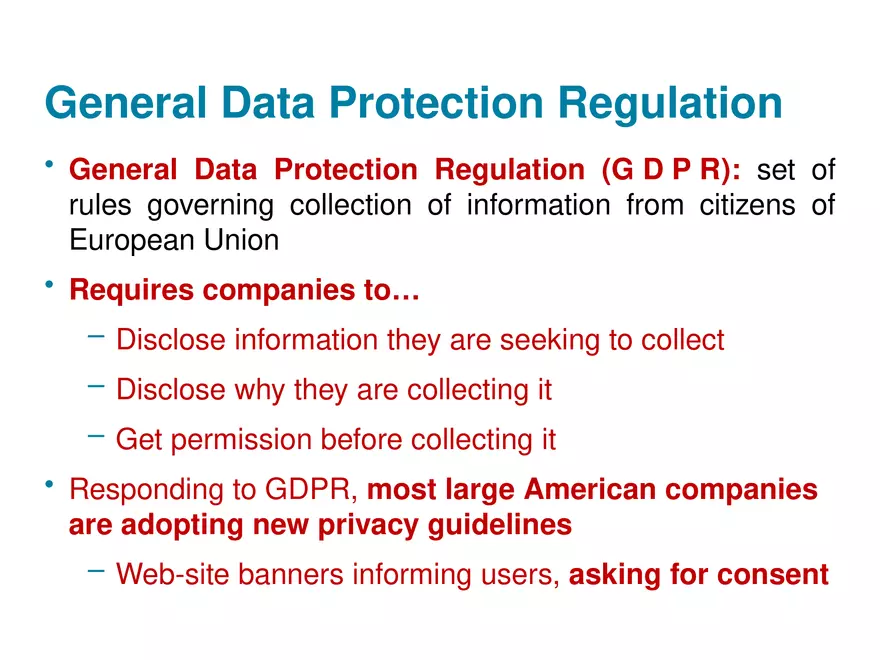 General Data Protection Regulation

• General Data Protection Regulation (G D P R): set of rules governing collection of information from citizens of European Union

• Requires companies to…
– Disclose information they are seeking to collect
– Disclose why they are collecting it
– Get permission before collecting it

• Responding to GDPR, most large American companies are adopting new privacy guidelines
– Web-site banners informing users, asking for consent